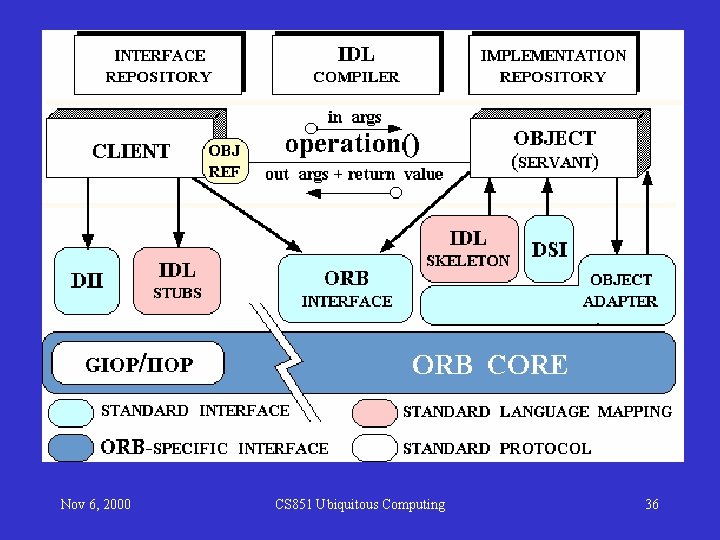 INTERFACE REPOSITORY

IDL COMPILER

IMPLEMENTATION REPOSITORY

CLIENT

OBJ REF

in args

operation()

out args + return value

OBJECT (SERVANT)

DII

IDL STUBS

ORB INTERFACE

IDL SKELETON

DSI

OBJECT ADAPTER

GIOP/IIOP

ORB CORE

STANDARD INTERFACE

STANDARD LANGUAGE MAPPING

ORB-SPECIFIC INTERFACE

STANDARD PROTOCOL

Nov 6, 2000

CS851 Ubiquitous Computing

36